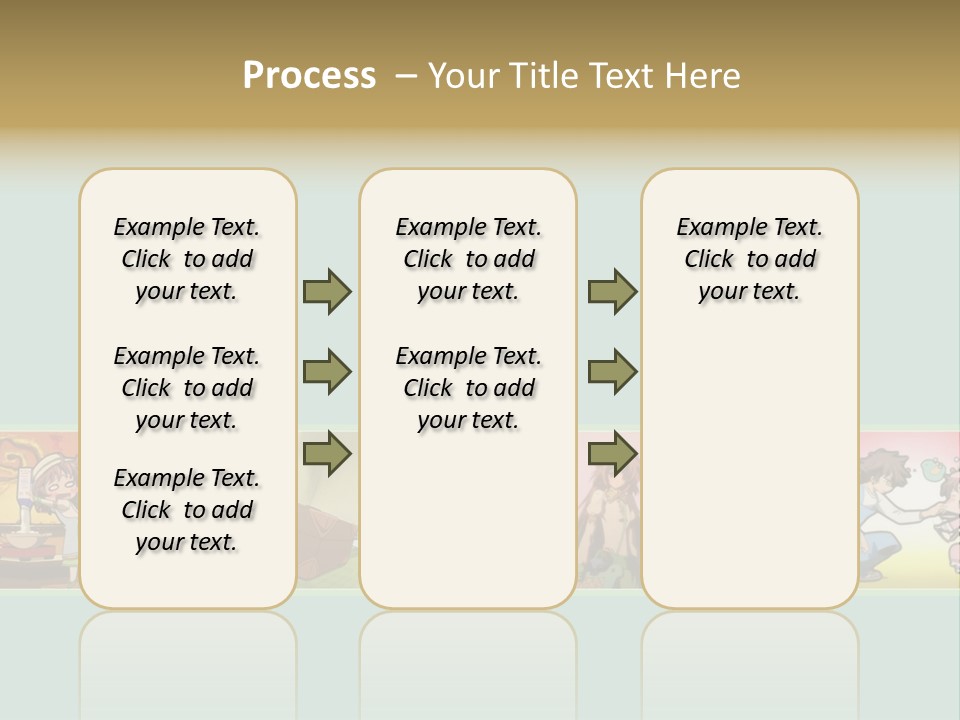 Process – Your Title Text Here

Example Text. Click to add your text.

Example Text. Click to add your text.

Example Text. Click to add your text.

Example Text. Click to add your text.

Example Text. Click to add your text.

Example Text. Click to add your text.